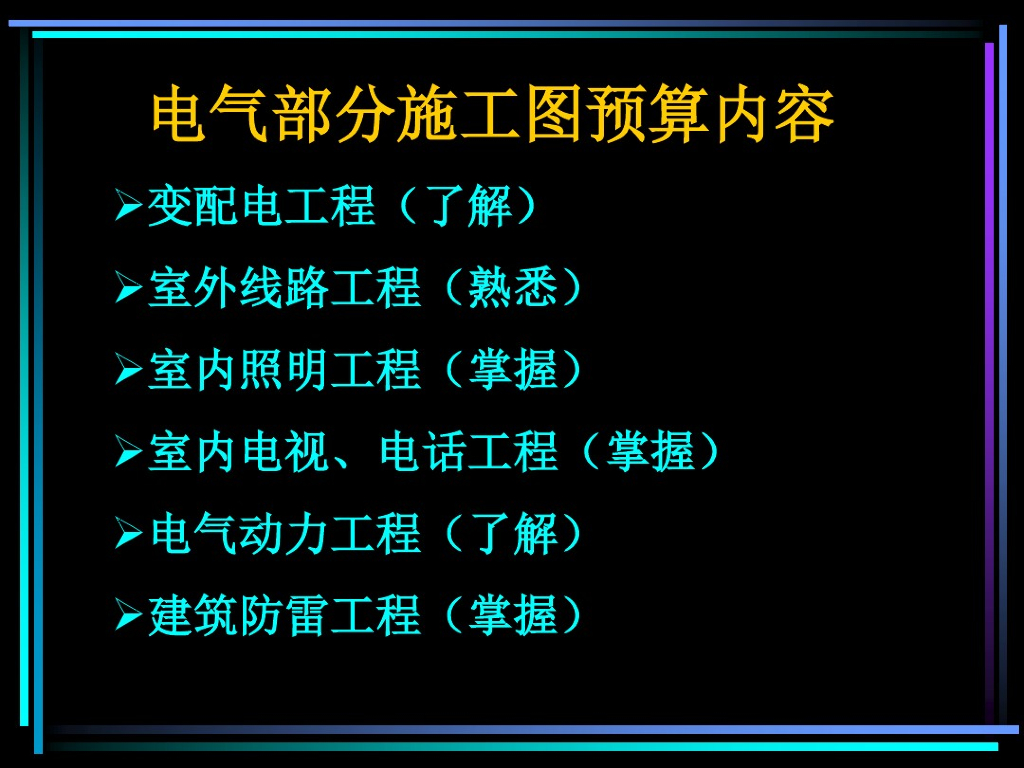 电气部分施工图预算内容

➢变配电工程（了解）

➢室外线路工程（熟悉）

➢室内照明工程（掌握）

➢室内电视、电话工程（掌握）

➢电气动力工程（了解）

➢建筑防雷工程（掌握）